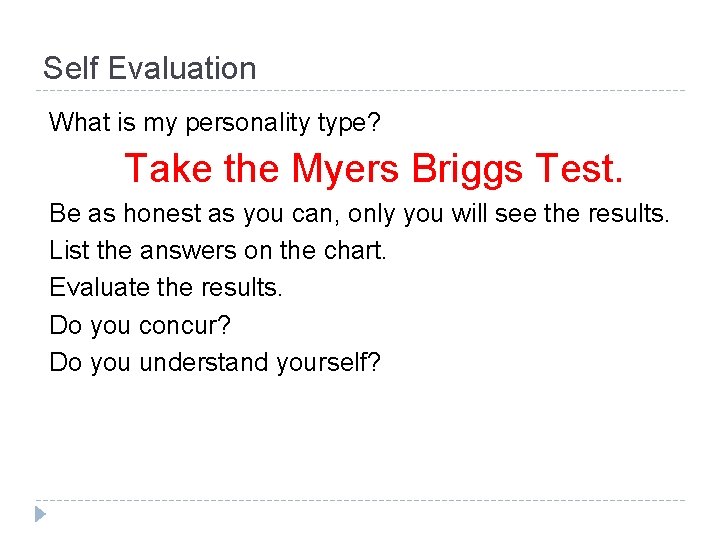 Self Evaluation

What is my personality type?

Take the Myers Briggs Test.

Be as honest as you can, only you will see the results.

List the answers on the chart.

Evaluate the results.

Do you concur?

Do you understand yourself?